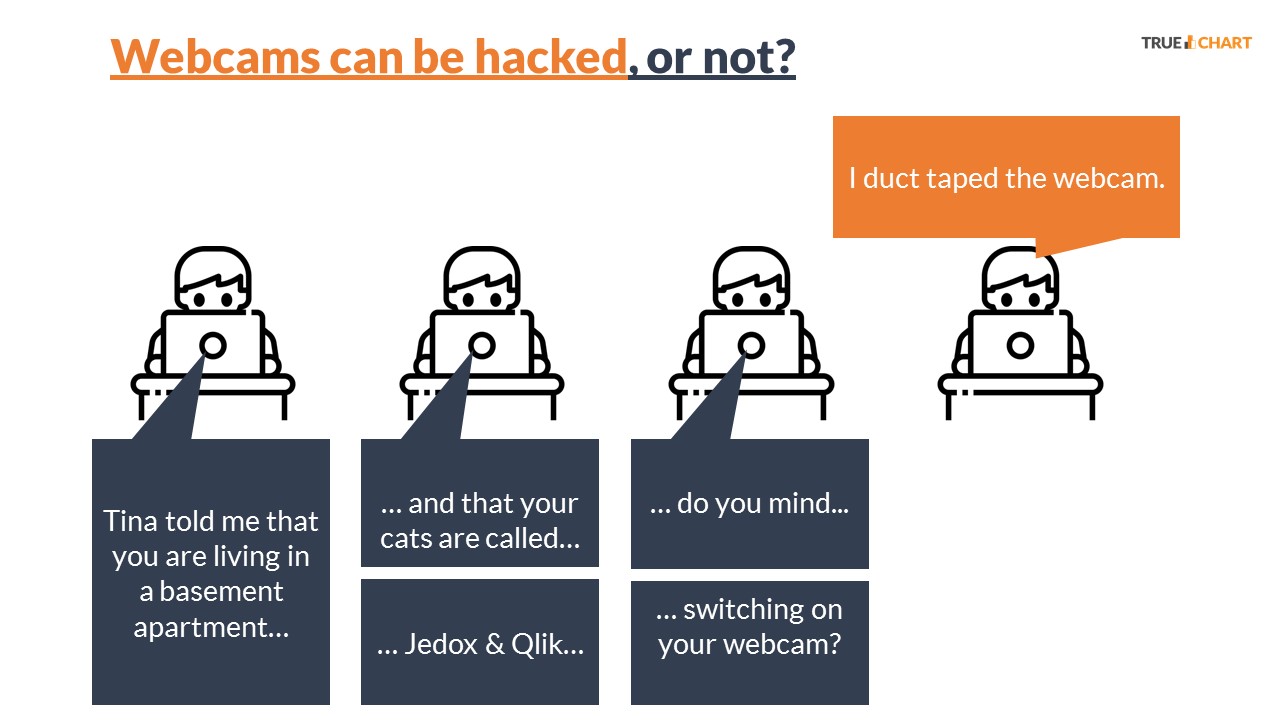 Webcams can be hacked, or not?

TRUE CHART

I duct taped the webcam.

Tina told me that you are living in a basement apartment…

… and that your cats are called…

… Jedox & Qlik…

… do you mind...

… switching on your webcam?